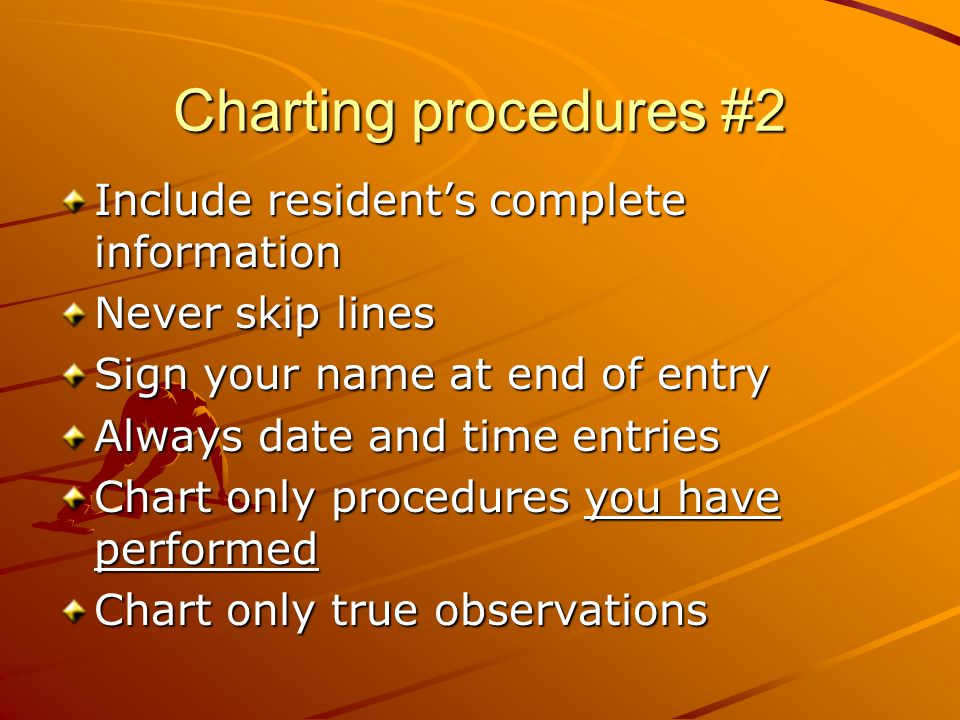 Charting procedures #2

Include resident's complete information
Never skip lines
Sign your name at end of entry
Always date and time entries
Chart only procedures you have performed
Chart only true observations